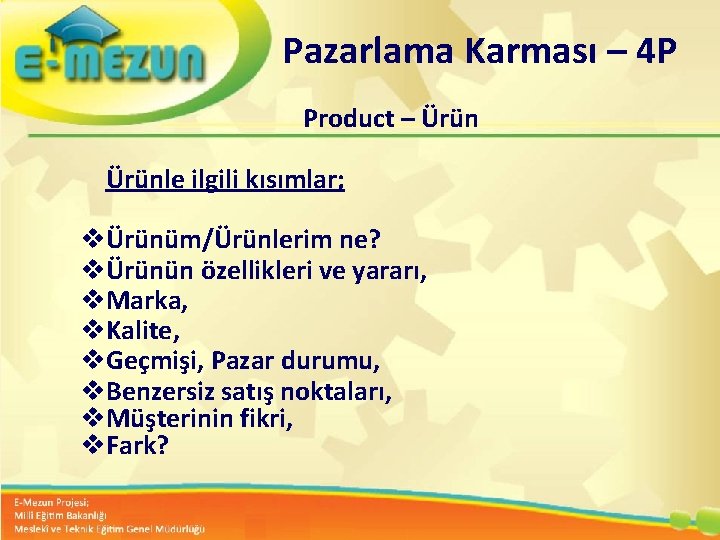 E-MEZUN

Pazarlama Karması – 4P

Product – Ürün

Ürünle ilgili kısımlar;

❖Ürünüm/Ürünlerim ne?
❖Ürünün özellikleri ve yararı,
❖Marka,
❖Kalite,
❖Geçmişi, Pazar durumu,
❖Benzersiz satış noktaları,
❖Müşterinin fikri,
❖Fark?

E-Mezun Projesi;
Milli Eğitim Bakanlığı
Mesleki ve Teknik Eğitim Genel Müdürlüğü